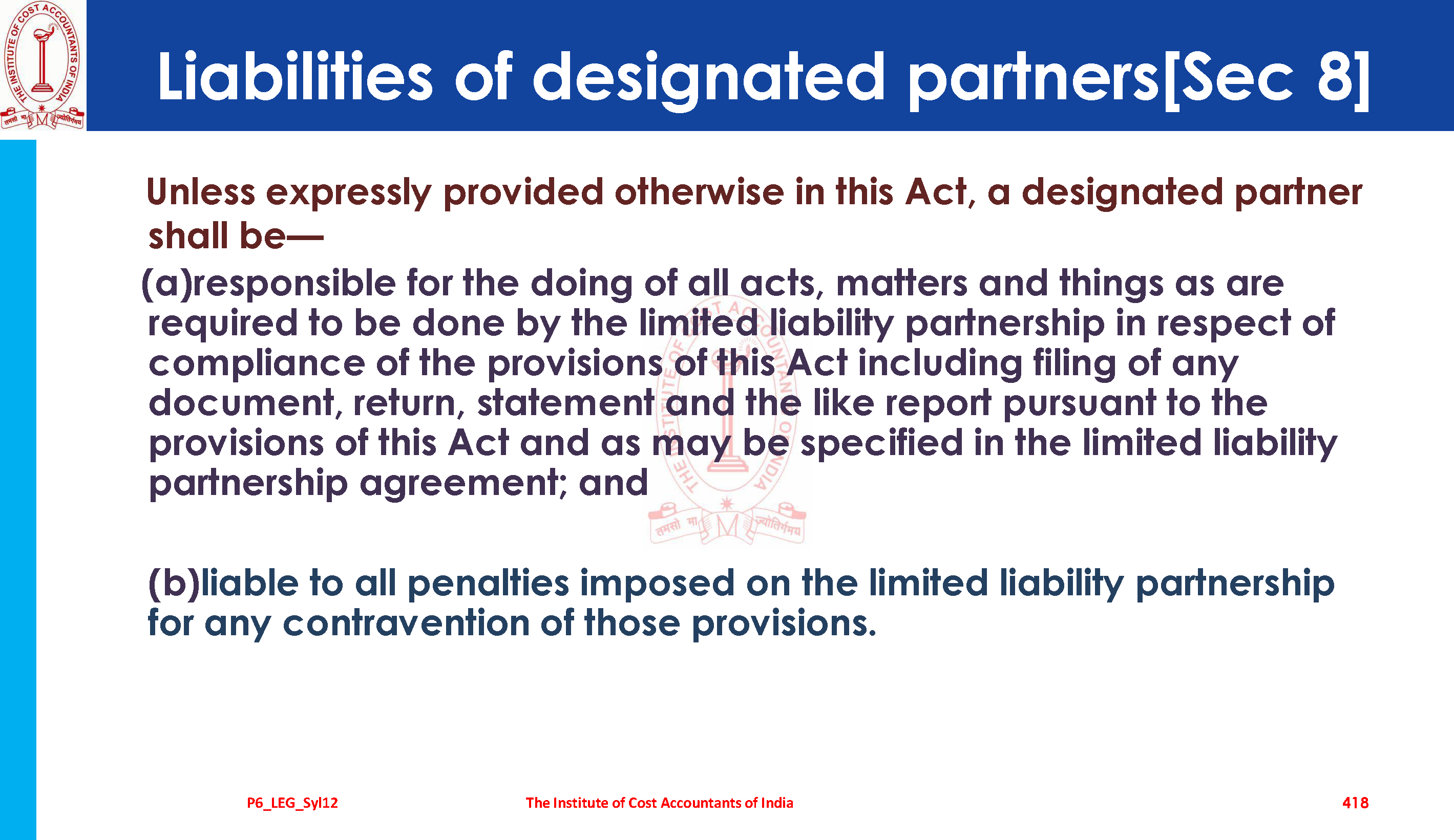 THE INSTITUTE OF COST ACCOUNTANTS OF INDIA

तमसो मा ज्योतिर्गमय

Liabilities of designated partners[Sec 8]

Unless expressly provided otherwise in this Act, a designated partner shall be—

(a)responsible for the doing of all acts, matters and things as are required to be done by the limited liability partnership in respect of compliance of the provisions of this Act including filing of any document, return, statement and the like report pursuant to the provisions of this Act and as may be specified in the limited liability partnership agreement; and

(b)liable to all penalties imposed on the limited liability partnership for any contravention of those provisions.

P6_LEG_Syl12

The Institute of Cost Accountants of India

418